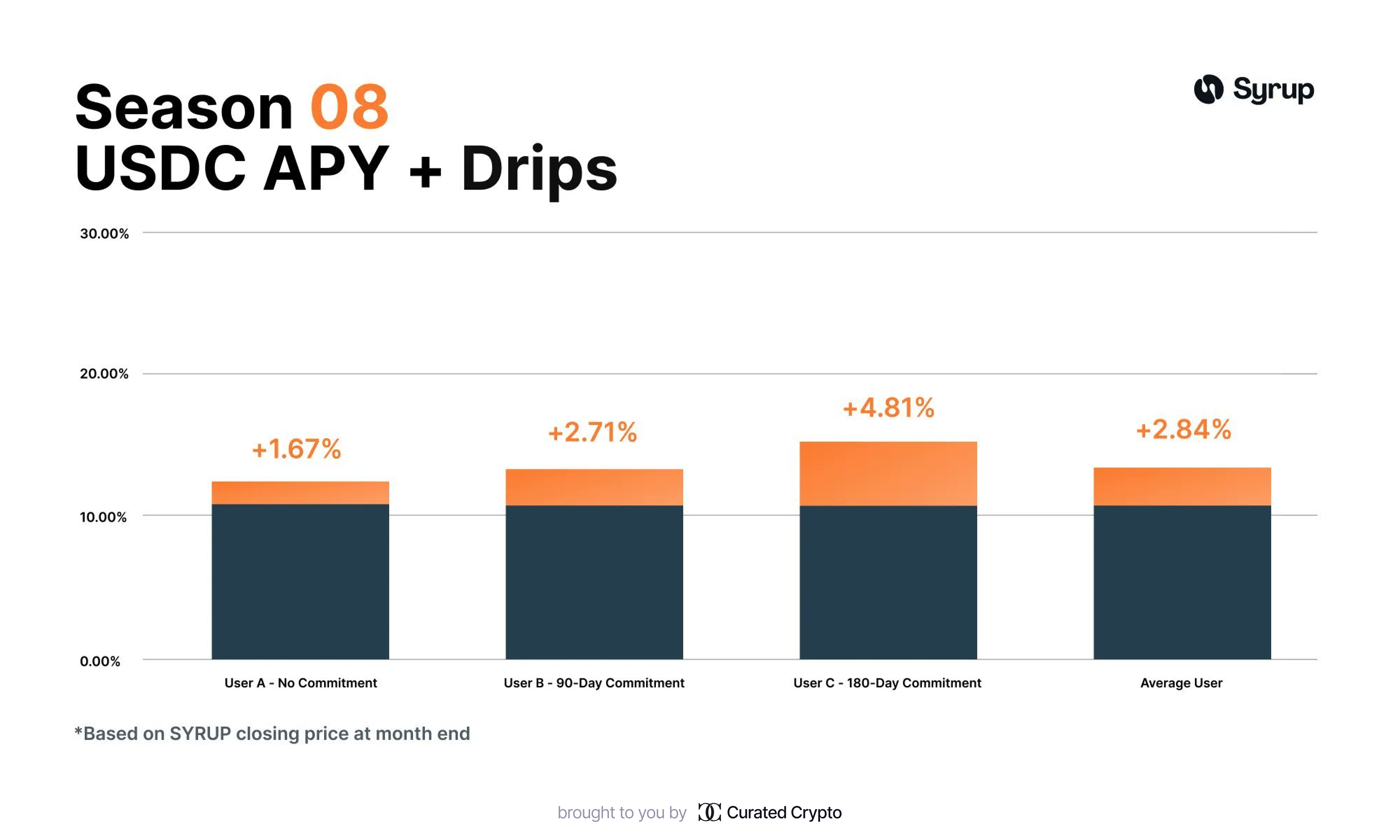 Season 08
USDC APY + Drips

Syrup

30.00%
20.00%
10.00%
0.00%

+1.67%
+2.71%
+4.81%
+2.84%

User A - No Commitment
User B - 90-Day Commitment
User C - 180-Day Commitment
Average User

*Based on SYRUP closing price at month end

brought to you by Curated Crypto